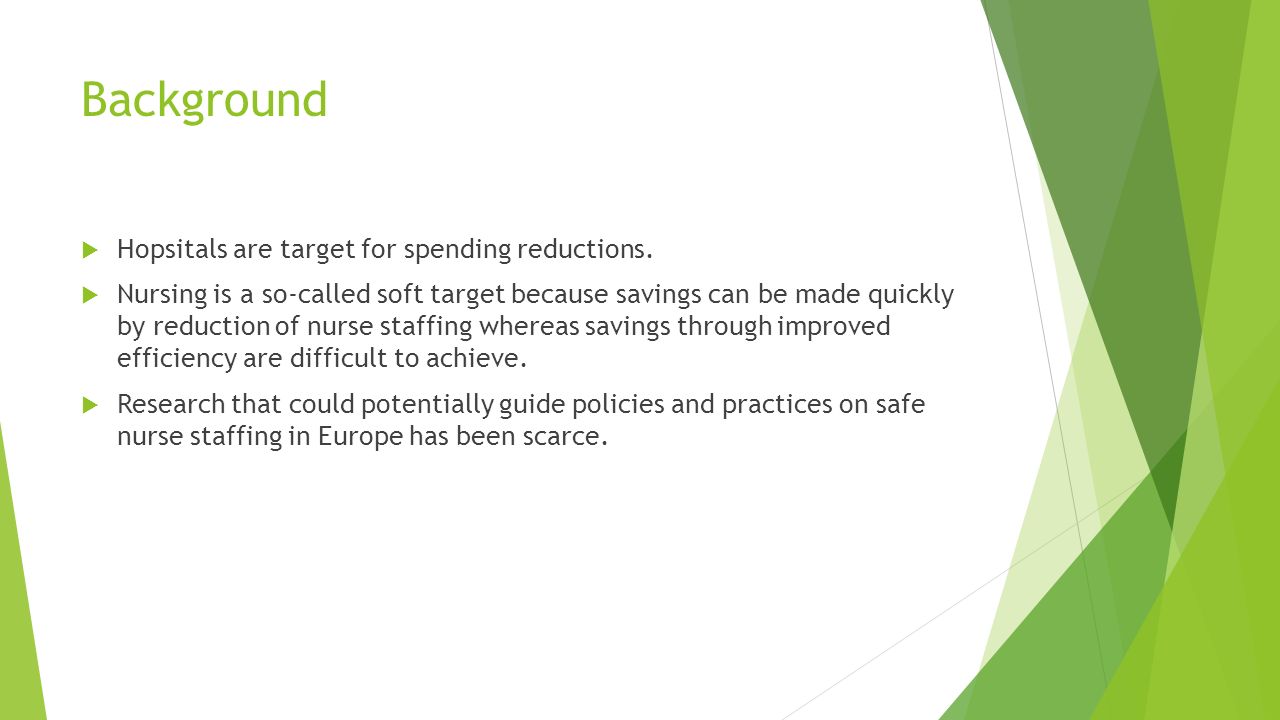 Background

Hopsitals are target for spending reductions.

Nursing is a so-called soft target because savings can be made quickly by reduction of nurse staffing whereas savings through improved efficiency are difficult to achieve.

Research that could potentially guide policies and practices on safe nurse staffing in Europe has been scarce.